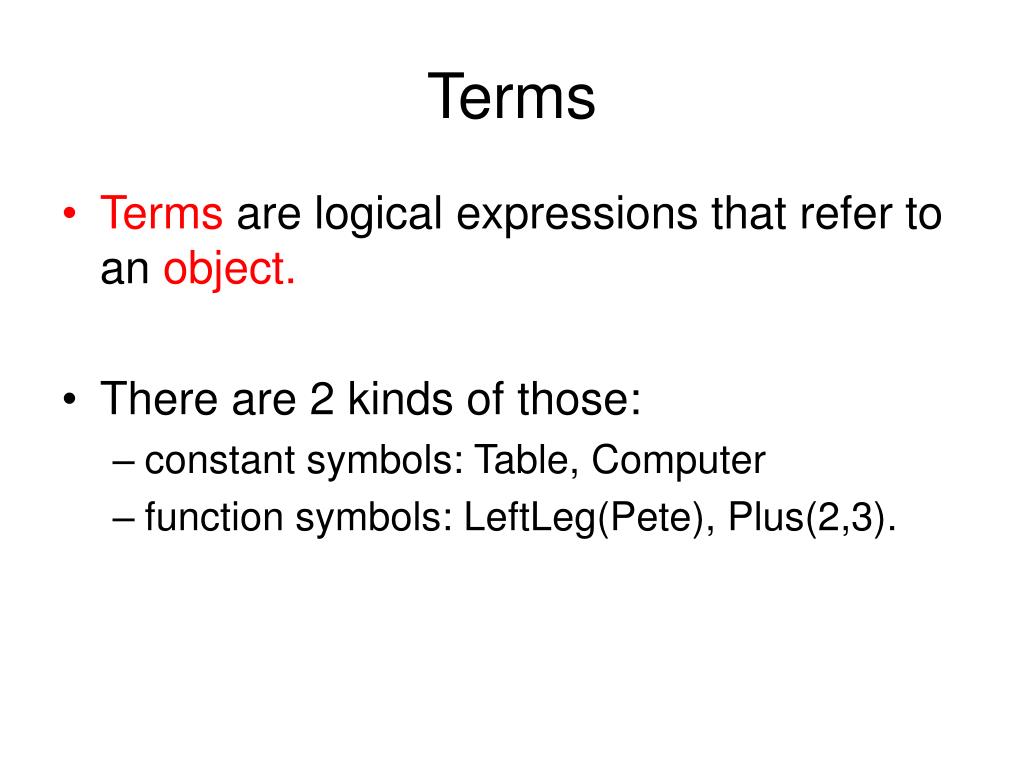 Terms

• Terms are logical expressions that refer to an object.

• There are 2 kinds of those:
– constant symbols: Table, Computer
– function symbols: LeftLeg(Pete), Plus(2,3).